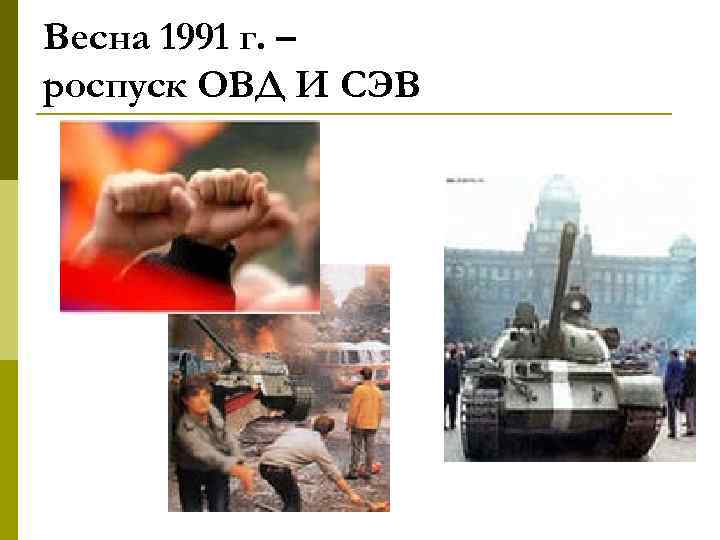 Весна 1991 г. –
роспуск ОВД И СЭВ